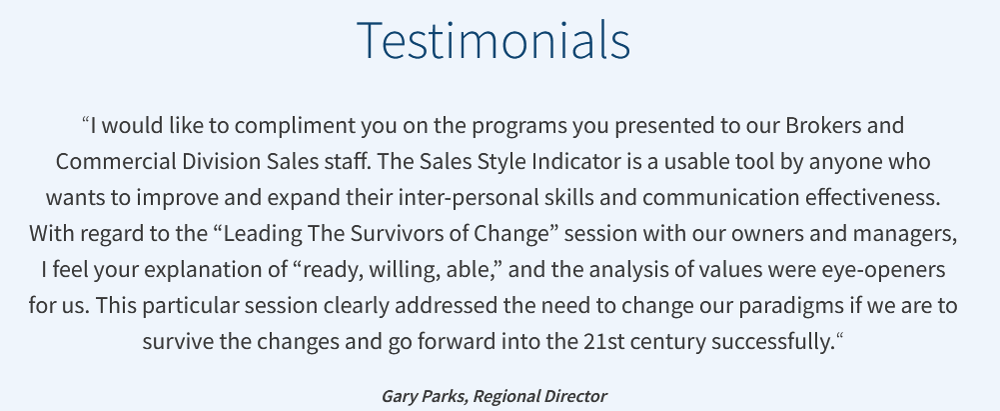 Testimonials

“I would like to compliment you on the programs you presented to our Brokers and Commercial Division Sales staff. The Sales Style Indicator is a usable tool by anyone who wants to improve and expand their inter-personal skills and communication effectiveness. With regard to the “Leading The Survivors of Change” session with our owners and managers, I feel your explanation of “ready, willing, able,” and the analysis of values were eye-openers for us. This particular session clearly addressed the need to change our paradigms if we are to survive the changes and go forward into the 21st century successfully.“

Gary Parks, Regional Director